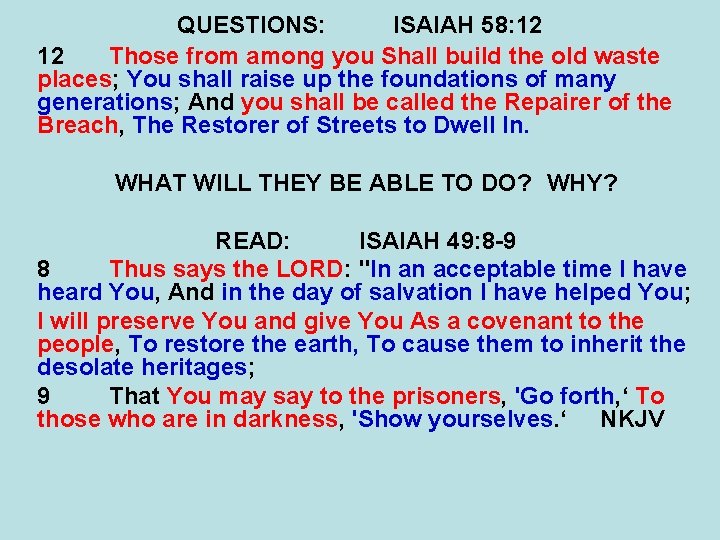 QUESTIONS: ISAIAH 58:12

12 Those from among you Shall build the old waste places; You shall raise up the foundations of many generations; And you shall be called the Repairer of the Breach, The Restorer of Streets to Dwell In.

WHAT WILL THEY BE ABLE TO DO? WHY?

READ: ISAIAH 49:8-9

8 Thus says the LORD: "In an acceptable time I have heard You, And in the day of salvation I have helped You;

I will preserve You and give You As a covenant to the people, To restore the earth, To cause them to inherit the desolate heritages;

9 That You may say to the prisoners, 'Go forth,‘ To those who are in darkness, 'Show yourselves.‘ NKJV